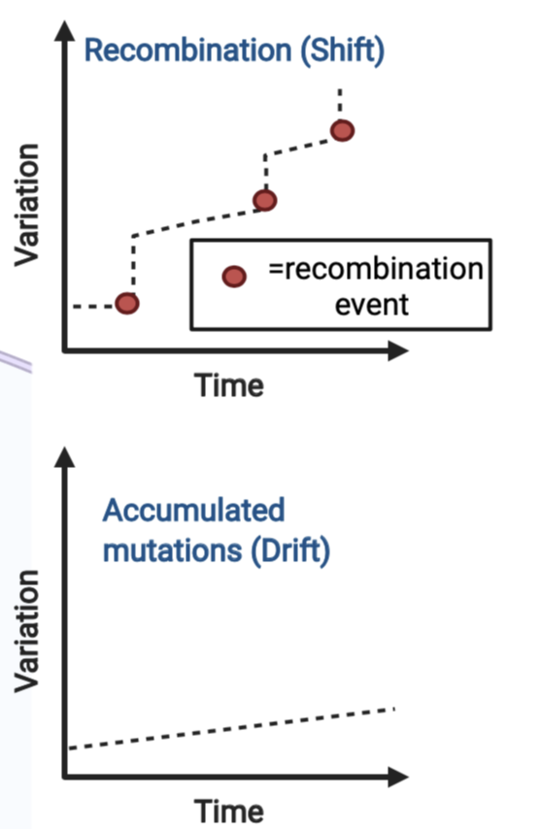 Recombination (Shift)

Variation

=recombination event

Time

Accumulated mutations (Drift)

Variation

Time